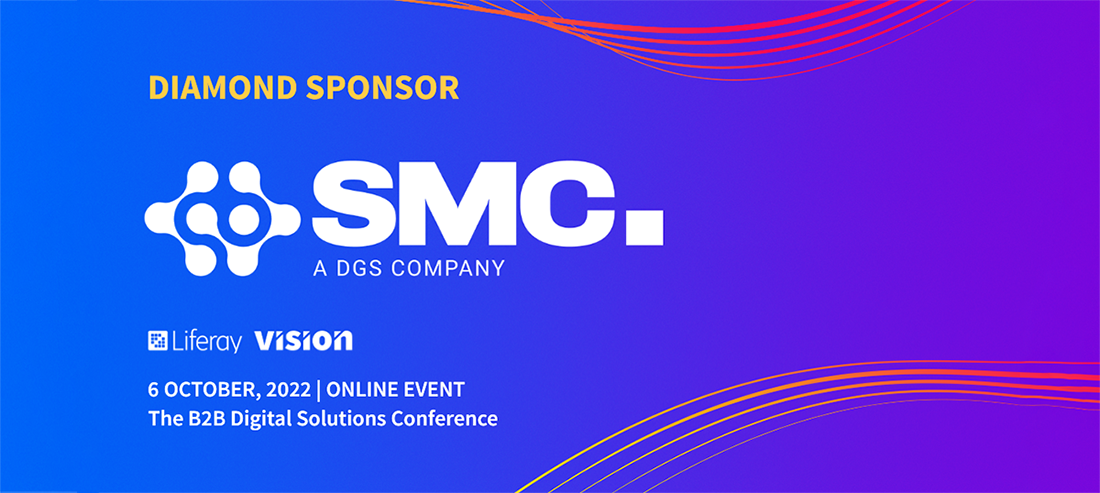 DIAMOND SPONSOR

SMC.
A DGS COMPANY

Liferay VISION

6 OCTOBER, 2022 | ONLINE EVENT
The B2B Digital Solutions Conference